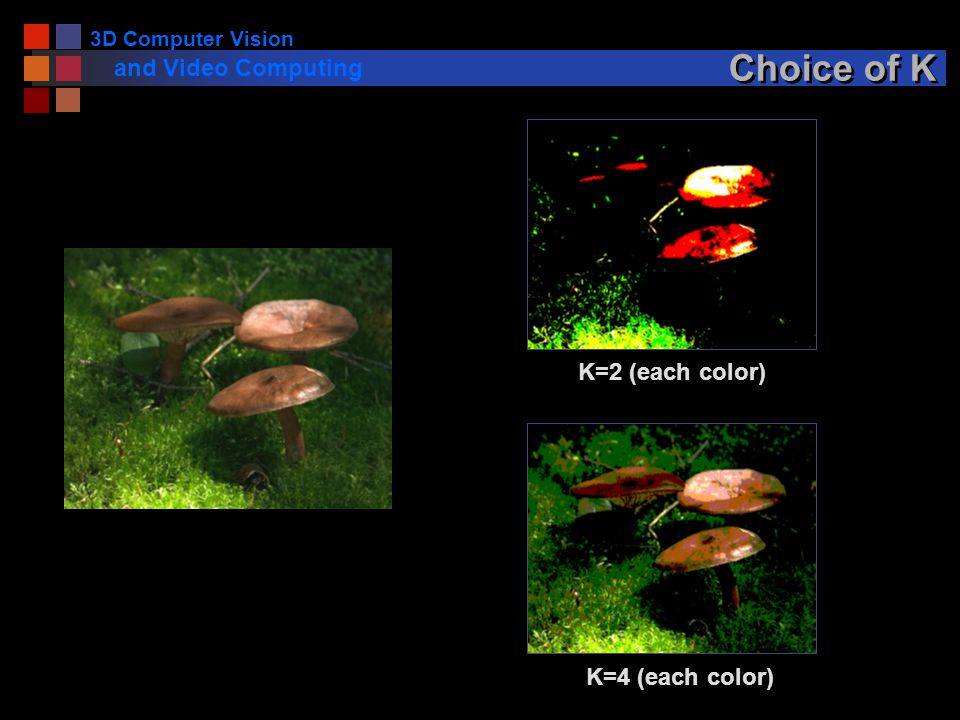 3D Computer Vision
and Video Computing

Choice of K

K=2 (each color)

K=4 (each color)